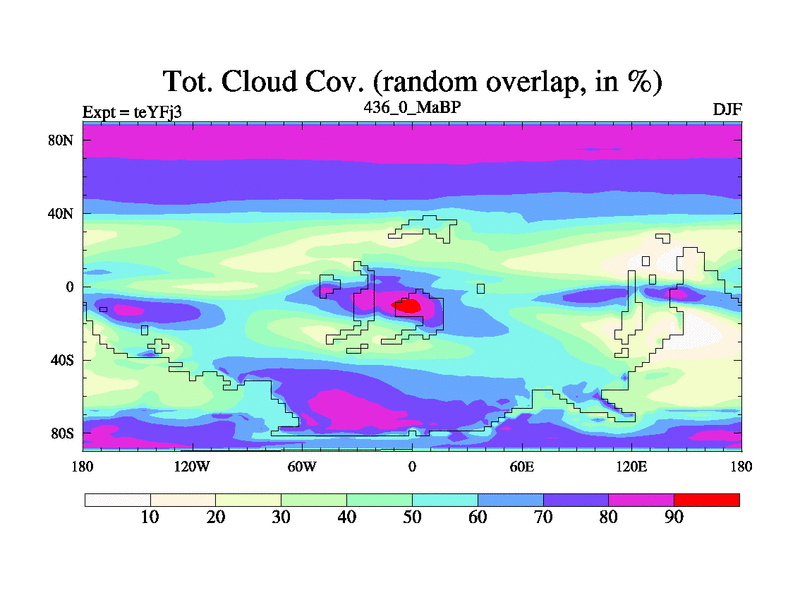 Tot. Cloud Cov. (random overlap, in %)

Expt = teYFj3

436_0_MaBP

DJF

80N
40N
0
40S
80S

180
120W
60W
0
60E
120E
180

10
20
30
40
50
60
70
80
90